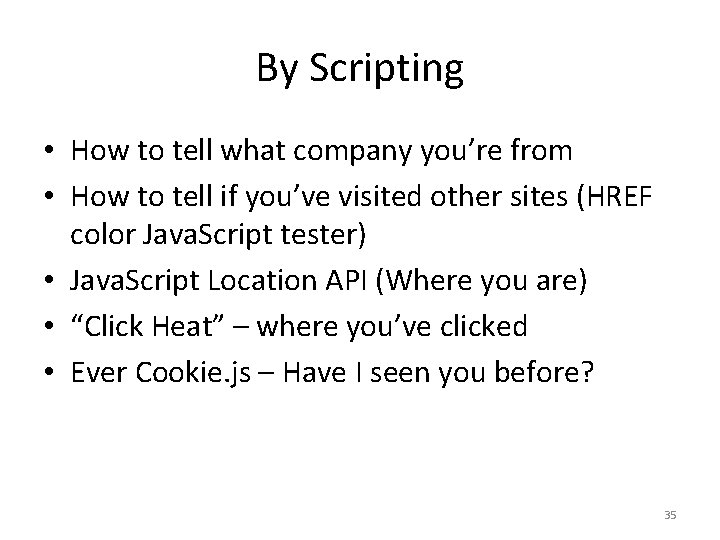 By Scripting

• How to tell what company you're from
• How to tell if you've visited other sites (HREF color JavaScript tester)
• JavaScript Location API (Where you are)
• "Click Heat" – where you've clicked
• Ever Cookie.js – Have I seen you before?

35